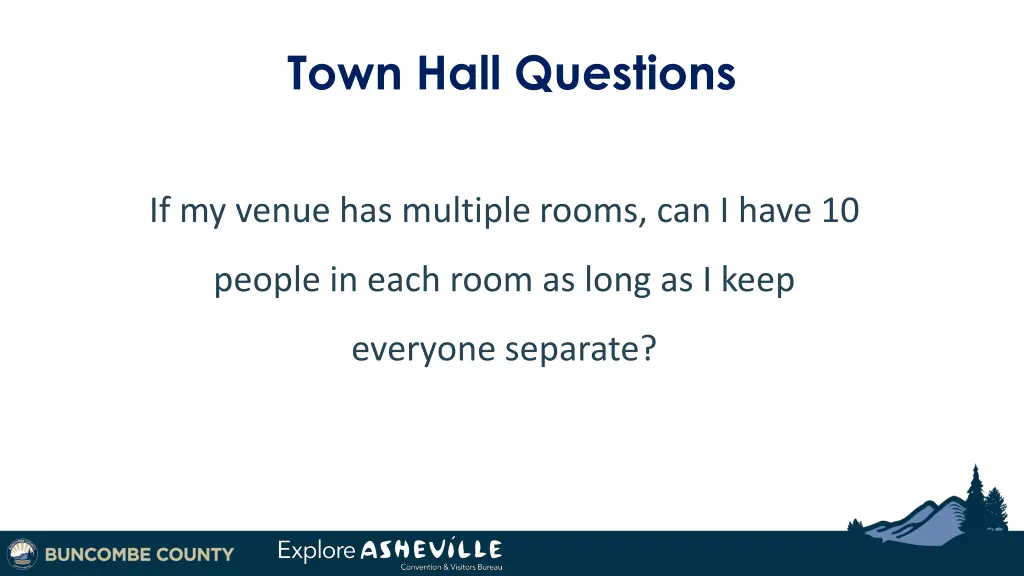 Town Hall Questions

If my venue has multiple rooms, can I have 10 people in each room as long as I keep everyone separate?

BUNCOMBE COUNTY

Explore ASHEVILLE
Convention & Visitors Bureau